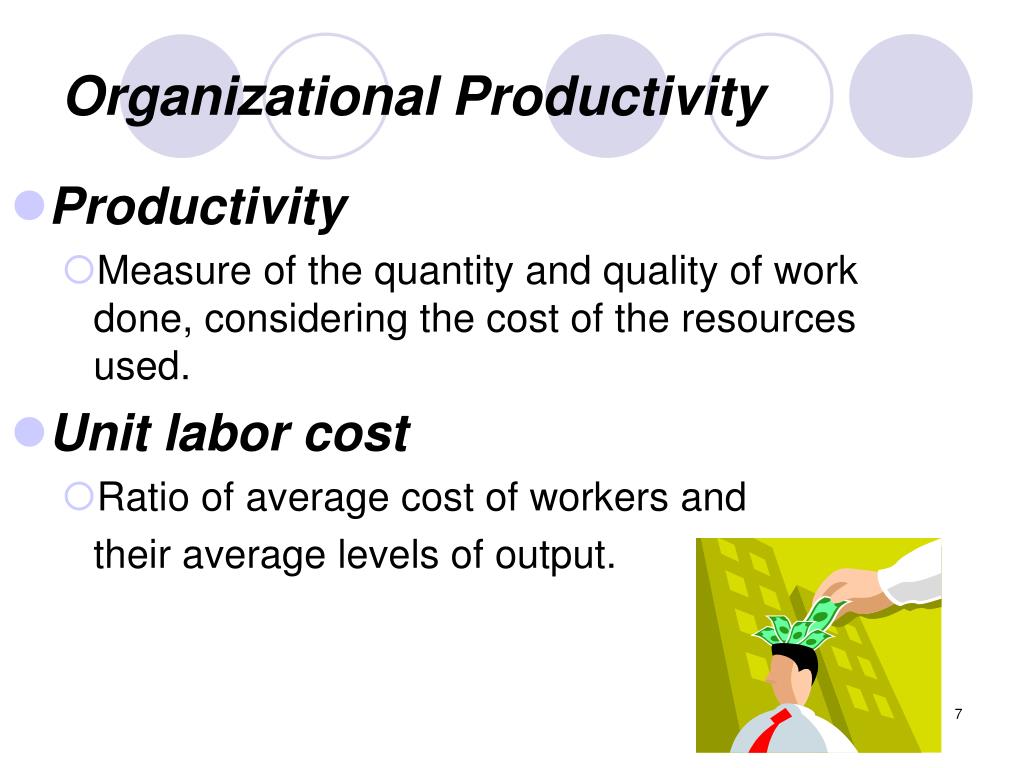 Organizational Productivity

Productivity

Measure of the quantity and quality of work done, considering the cost of the resources used.

Unit labor cost

Ratio of average cost of workers and their average levels of output.

7